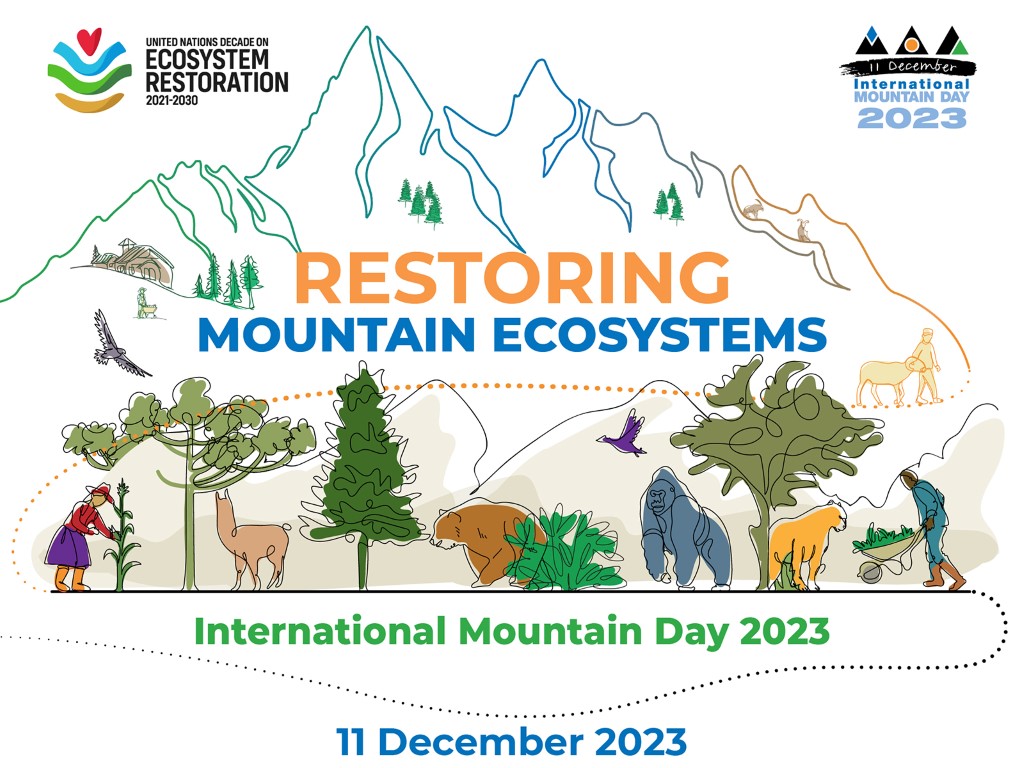 UNITED NATIONS DECADE ON
ECOSYSTEM
RESTORATION
2021-2030

11 December
International
MOUNTAIN DAY
2023

RESTORING
MOUNTAIN ECOSYSTEMS

International Mountain Day 2023

11 December 2023